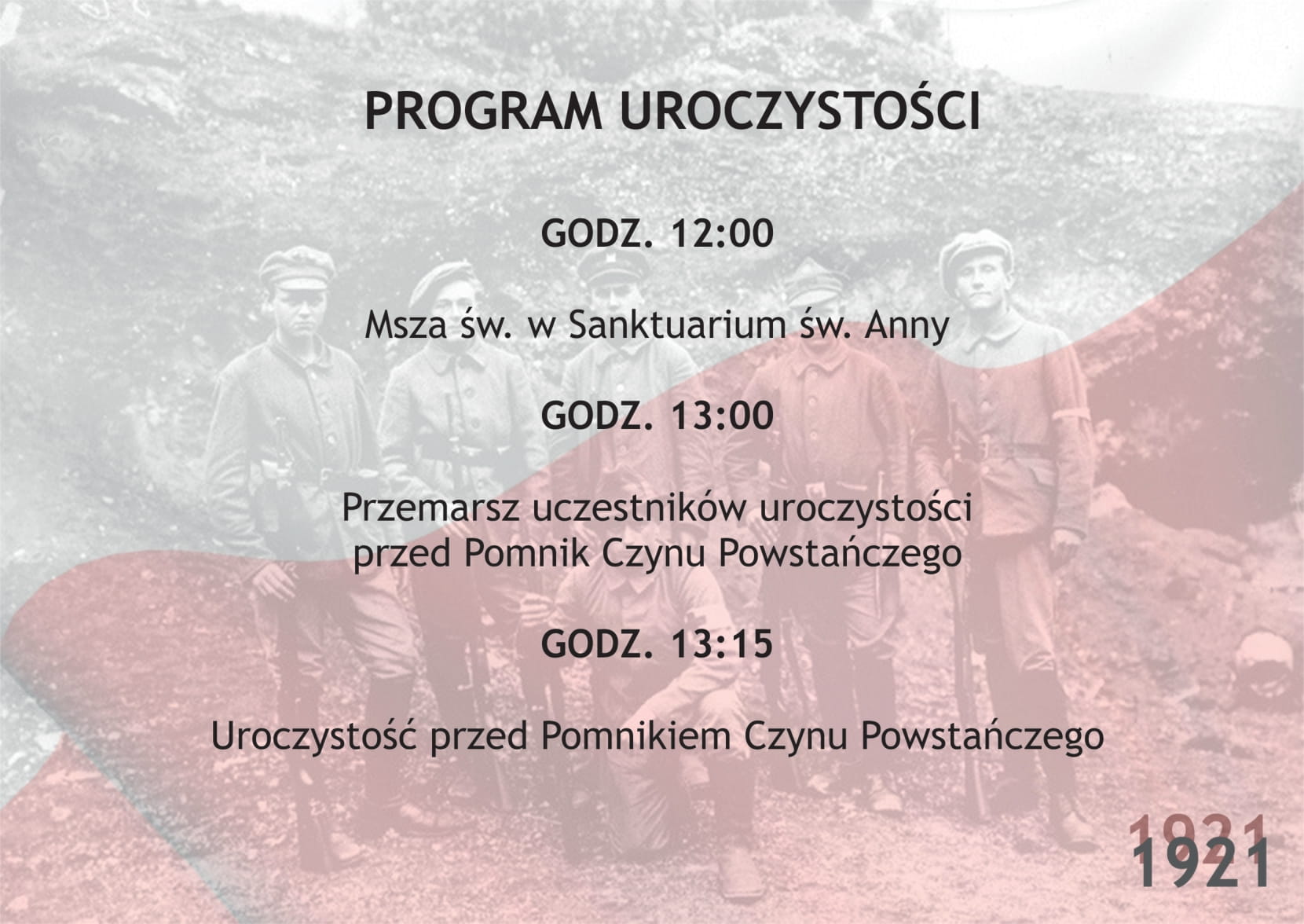 PROGRAM UROCZYSTOŚCI

GODZ. 12:00

Msza św. w Sanktuarium św. Anny

GODZ. 13:00

Przemarsz uczestników uroczystości przed Pomnik Czynu Powstańczego

GODZ. 13:15

Uroczystość przed Pomnikiem Czynu Powstańczego

1921
1921